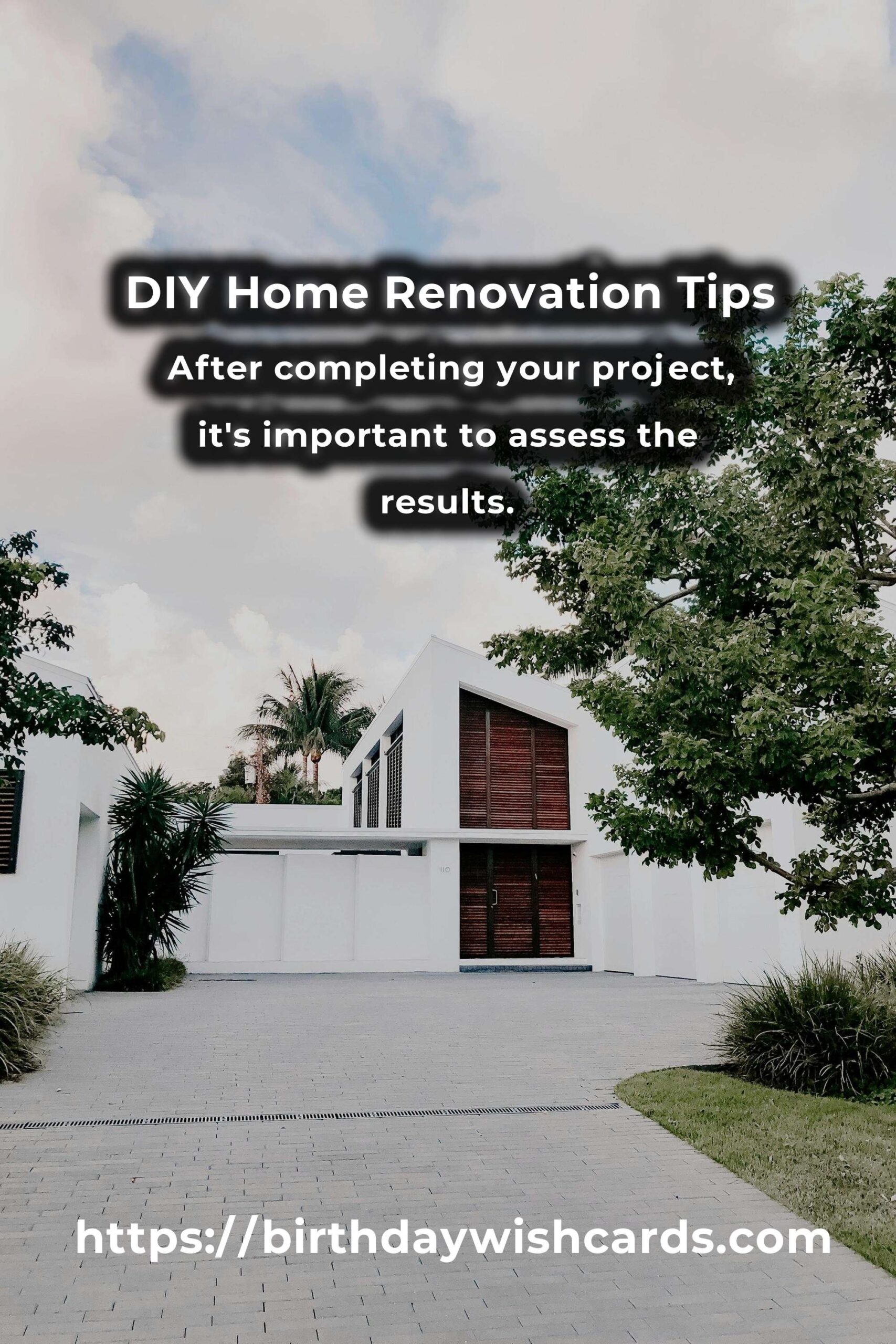 DIY Home Renovation Tips

After completing your project, it's important to assess the results.

110

https://birthdaywishcards.com